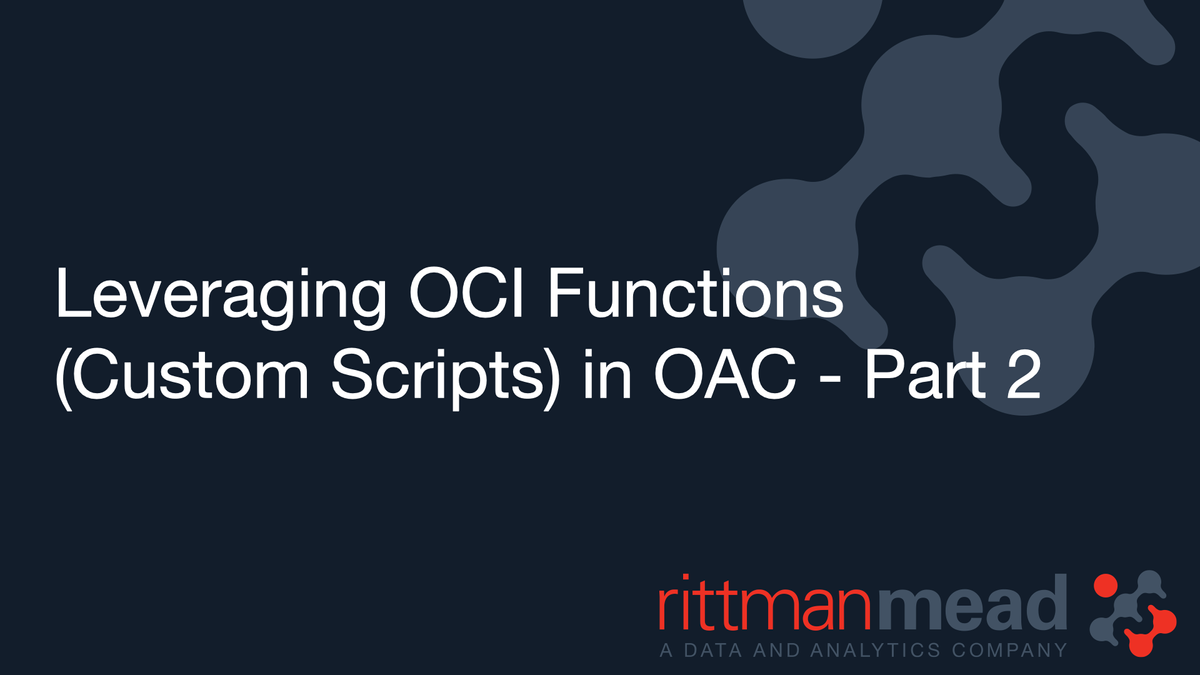 Leveraging OCI Functions (Custom Scripts) in OAC - Part 2

rittmanmead
A DATA AND ANALYTICS COMPANY